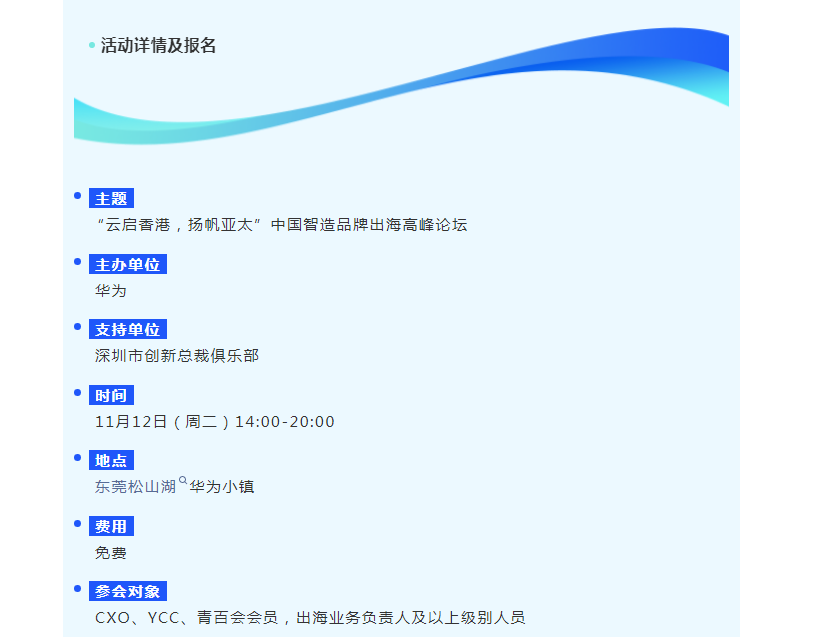 活动详情及报名

主题
“云启香港，扬帆亚太” 中国智造品牌出海高峰论坛

主办单位
华为

支持单位
深圳市创新总裁俱乐部

时间
11月12日（周二）14:00-20:00

地点
东莞松山湖华为小镇

费用
免费

参会对象
CXO、YCC、青百会会员，出海业务负责人及以上级别人员